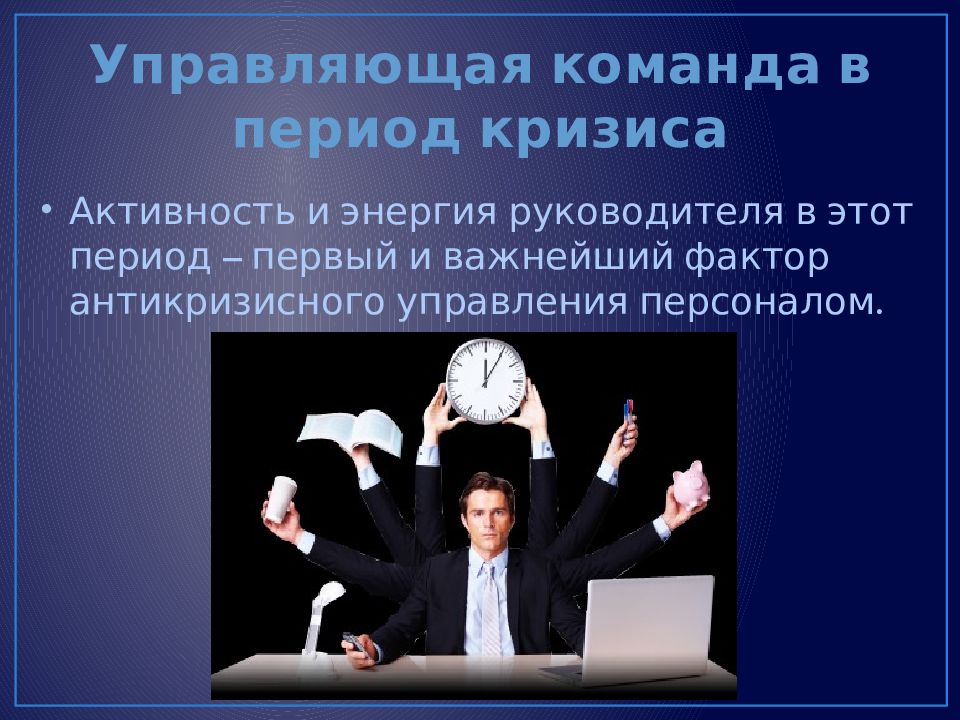 Управляющая команда в период кризиса

• Активность и энергия руководителя в этот период – первый и важнейший фактор антикризисного управления персоналом.